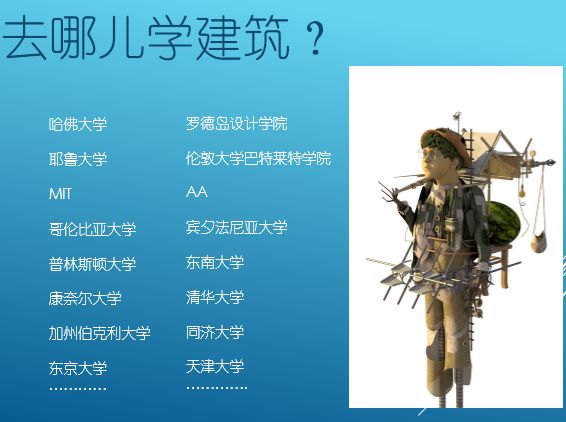 去哪儿学建筑？

哈佛大学

耶鲁大学

MIT

哥伦比亚大学

普林斯顿大学

康奈尔大学

加州伯克利大学

东京大学

…………

罗德岛设计学院

伦敦大学巴特莱特学院

AA

宾夕法尼亚大学

东南大学

清华大学

同济大学

天津大学

…………